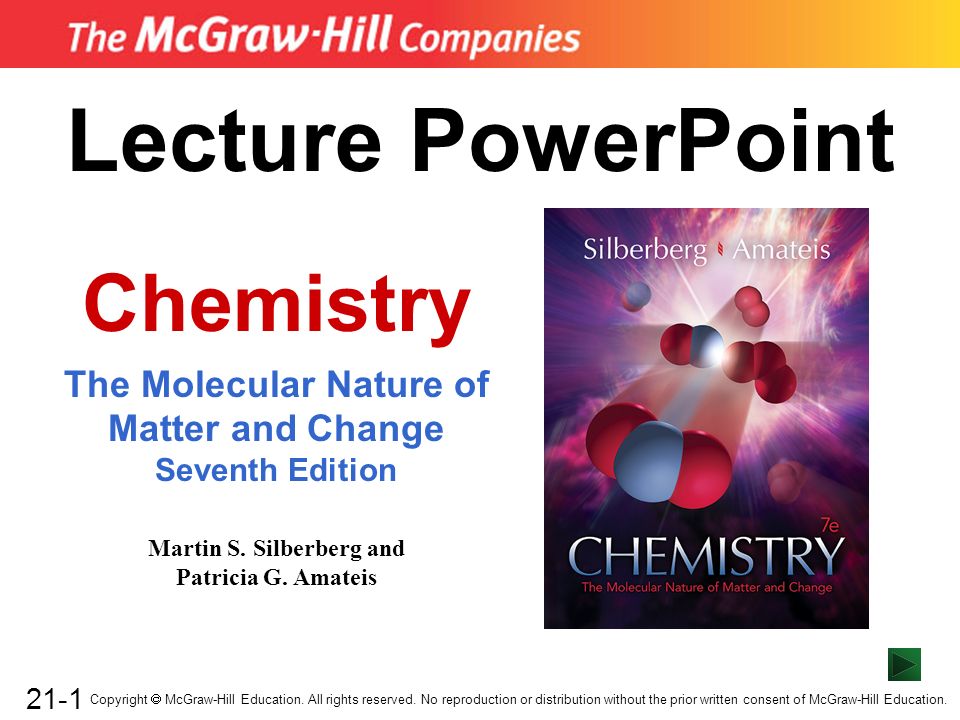 The McGraw-Hill Companies

Lecture PowerPoint

Chemistry

The Molecular Nature of Matter and Change
Seventh Edition

Martin S. Silberberg and Patricia G. Amateis

Silberberg Amateis

7e

CHEMISTRY
The Molecular Nature of Matter and Change

21-1 Copyright © McGraw-Hill Education. All rights reserved. No reproduction or distribution without the prior written consent of McGraw-Hill Education.